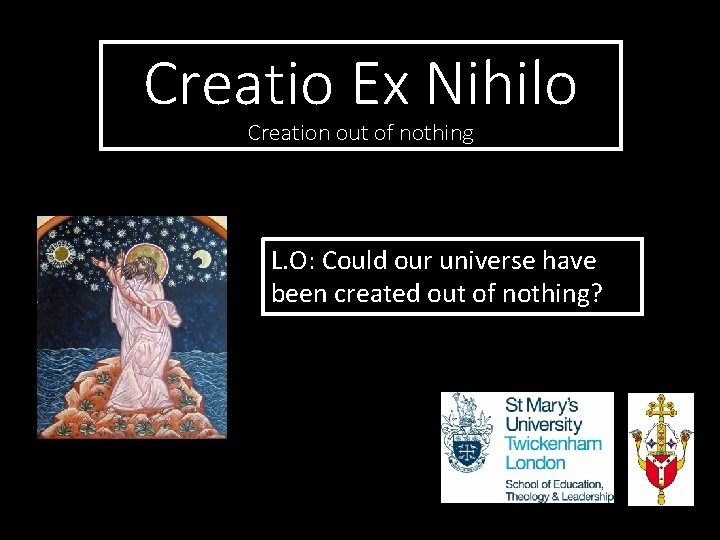 Creatio Ex Nihilo
Creation out of nothing

L.O: Could our universe have been created out of nothing?

St Mary's University Twickenham London
School of Education, Theology & Leadership